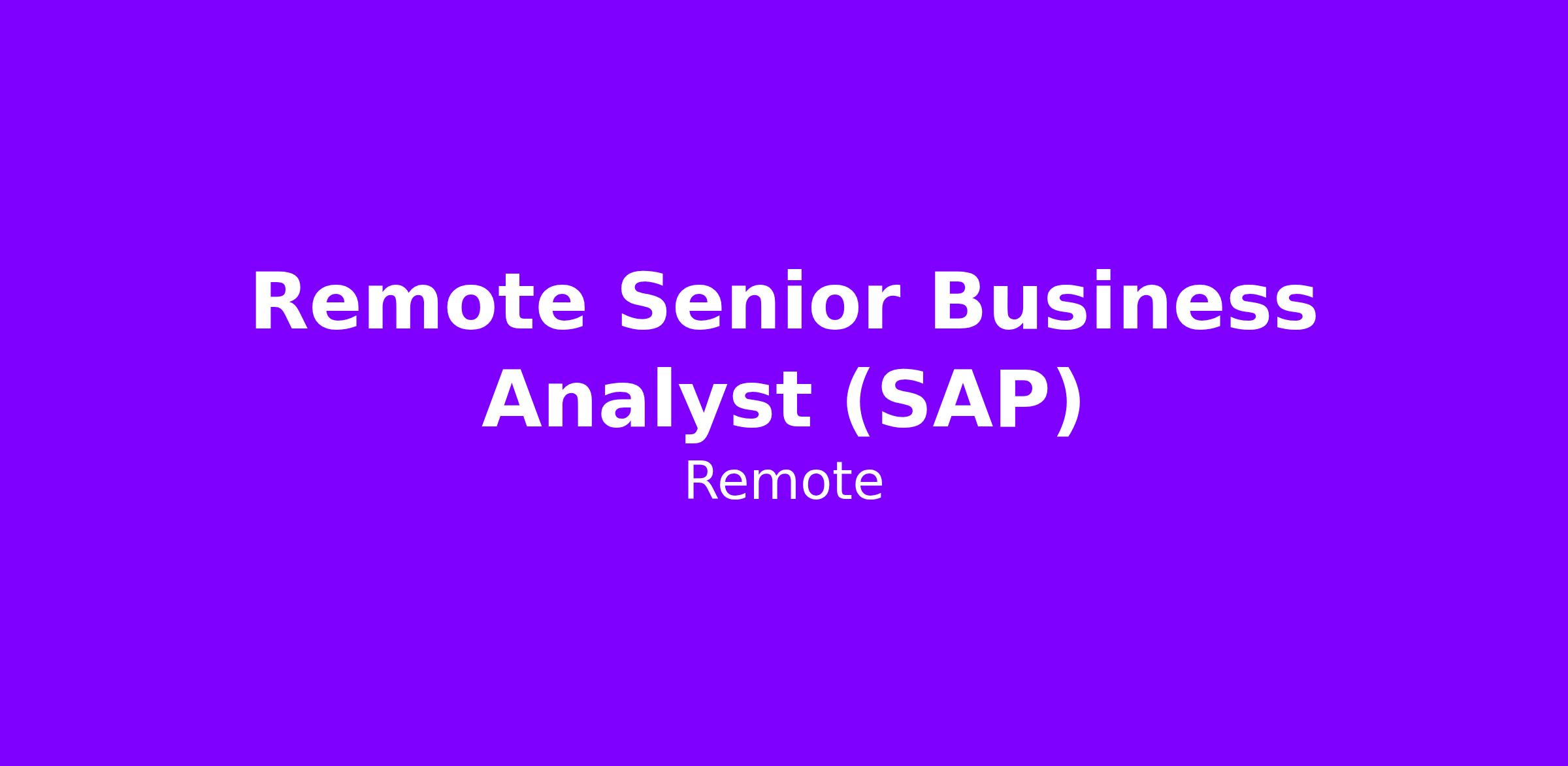 Remote Senior Business Analyst (SAP)

Remote